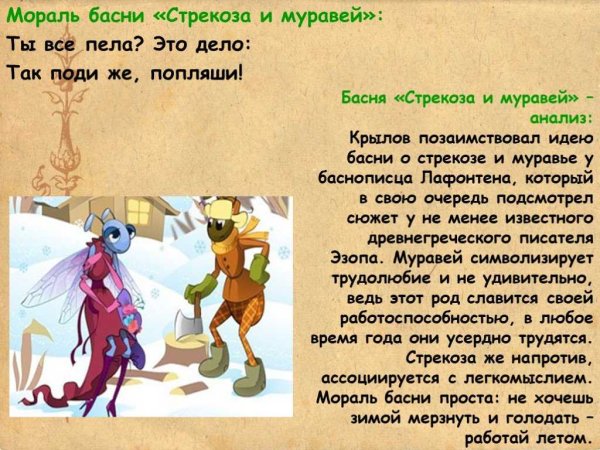 Мораль басни «Стрекоза и муравей»:

Ты все пела? Это дело:

Так поди же, попляши!

Басня «Стрекоза и муравей» – анализ:

Крылов позаимствовал идею басни о стрекозе и муравье у баснописца Лафонтена, который в свою очередь подсмотрел сюжет у не менее известного древнегреческого писателя Эзопа. Муравей символизирует трудолюбие и не удивительно, ведь этот род славится своей работоспособностью, в любое время года они усердно трудятся. Стрекоза же напротив, ассоциируется с легкомыслием. Мораль басни проста: не хочешь зимой мерзнуть и голодать – работай летом.